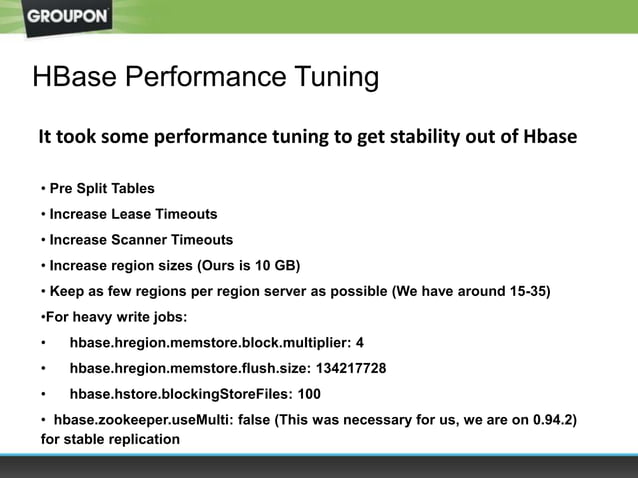 GROUPON

HBase Performance Tuning

It took some performance tuning to get stability out of Hbase

• Pre Split Tables

• Increase Lease Timeouts

• Increase Scanner Timeouts

• Increase region sizes (Ours is 10 GB)

• Keep as few regions per region server as possible (We have around 15-35)

•For heavy write jobs:

• hbase.hregion.memstore.block.multiplier: 4

• hbase.hregion.memstore.flush.size: 134217728

• hbase.hstore.blockingStoreFiles: 100

• hbase.zookeeper.useMulti: false (This was necessary for us, we are on 0.94.2) for stable replication